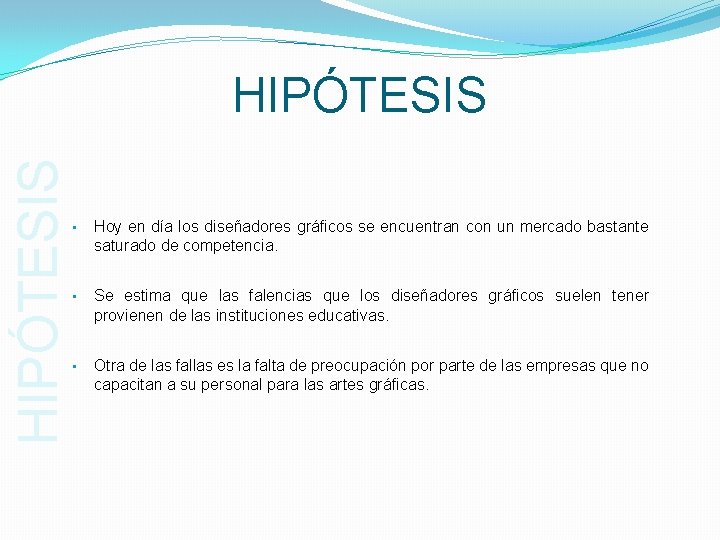 HIPÓTESIS

HIPÓTESIS

▪ Hoy en día los diseñadores gráficos se encuentran con un mercado bastante saturado de competencia.

▪ Se estima que las falencias que los diseñadores gráficos suelen tener provienen de las instituciones educativas.

▪ Otra de las fallas es la falta de preocupación por parte de las empresas que no capacitan a su personal para las artes gráficas.